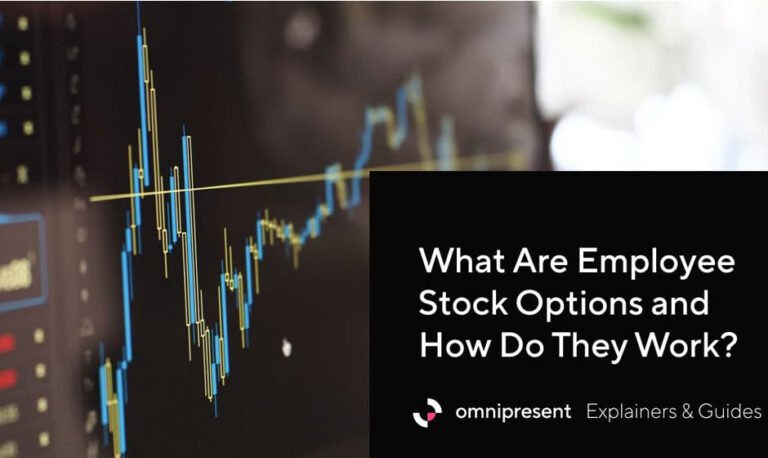 What Are Employee Stock Options and How Do They Work?

omnipresent Explainers & Guides